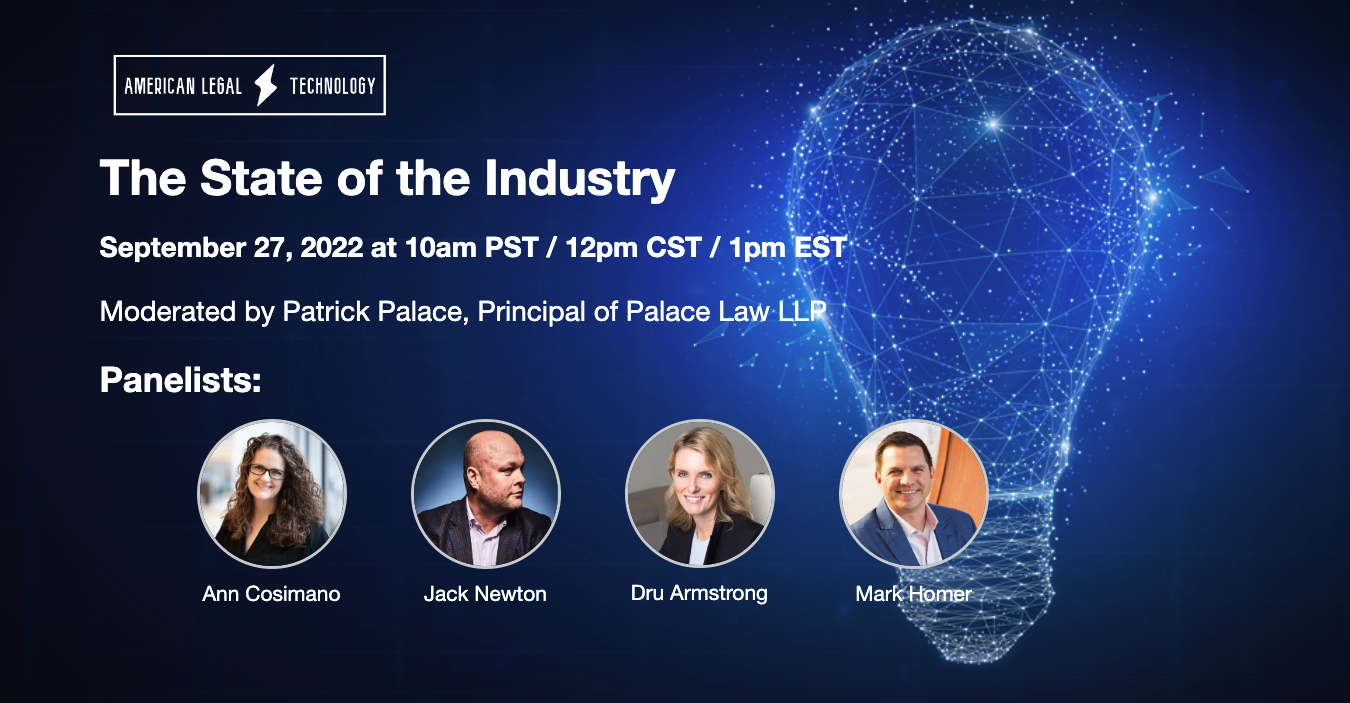 AMERICAN LEGAL TECHNOLOGY

The State of the Industry

September 27, 2022 at 10am PST / 12pm CST / 1pm EST

Moderated by Patrick Palace, Principal of Palace Law LLP

Panelists:

Ann Cosimano

Jack Newton

Dru Armstrong

Mark Homer